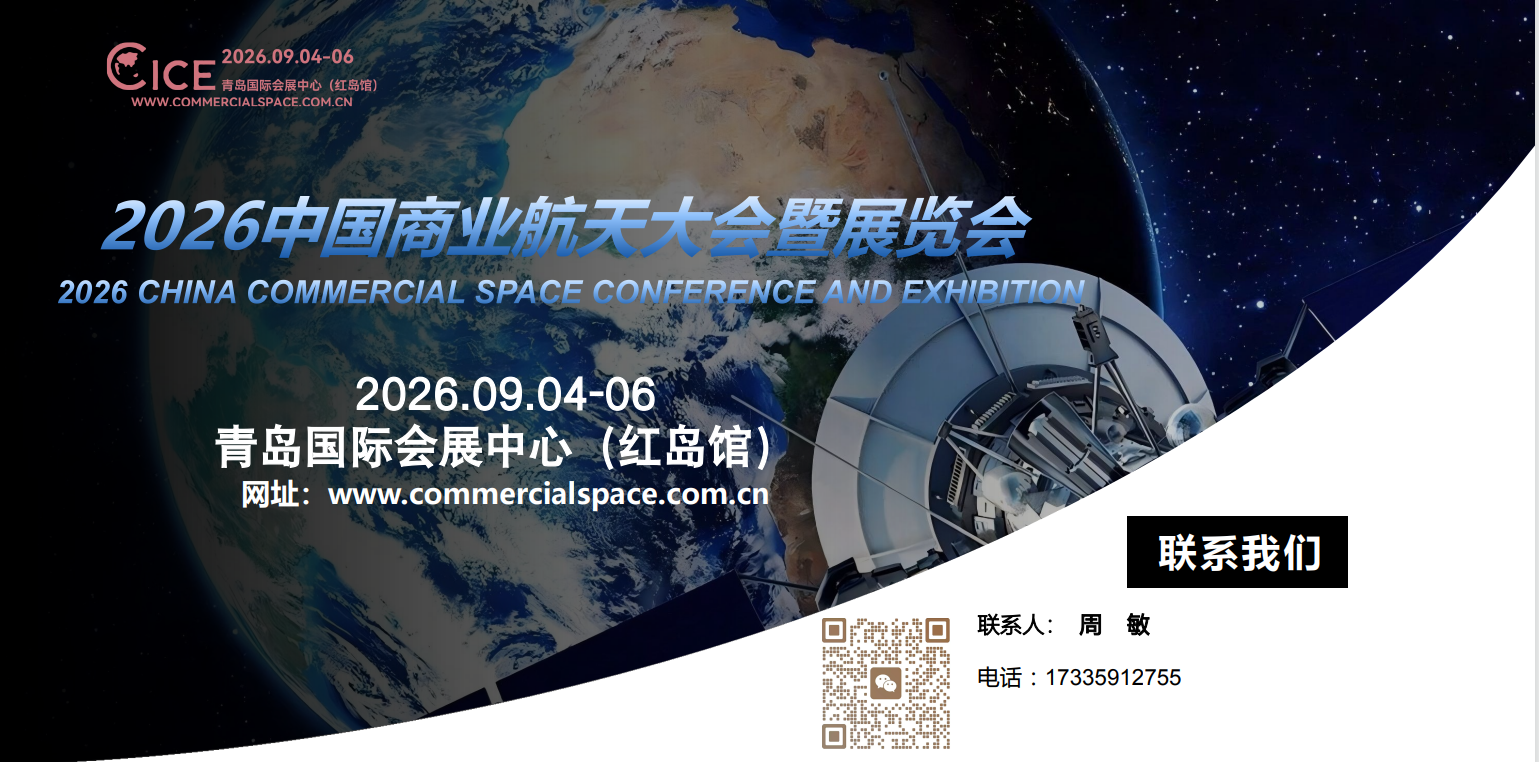 CICE 2026.09.04-06
青岛国际会展中心（红岛馆）
WWW.COMMERCIALSPACE.COM.CN

2026中国商业航天大会暨展览会
2026 CHINA COMMERCIAL SPACE CONFERENCE AND EXHIBITION

2026.09.04-06
青岛国际会展中心（红岛馆）
网址：www.commercialspace.com.cn

联系我们

联系人： 周 敏

电话：17335912755